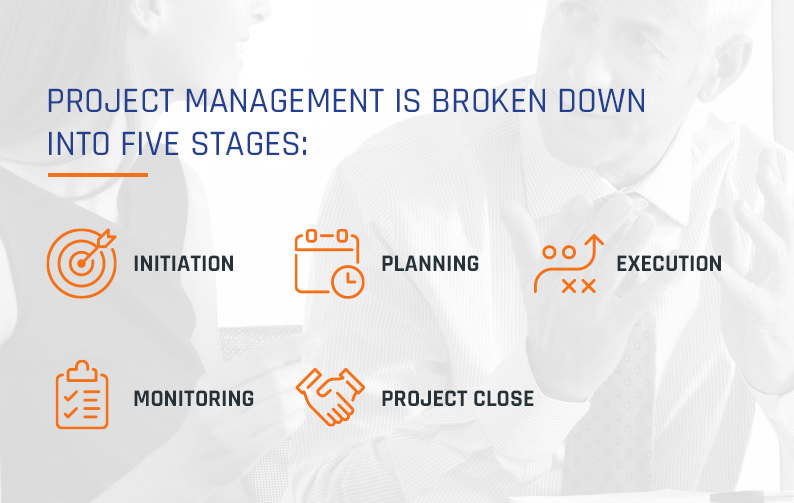 PROJECT MANAGEMENT IS BROKEN DOWN INTO FIVE STAGES:

INITIATION

PLANNING

EXECUTION

MONITORING

PROJECT CLOSE